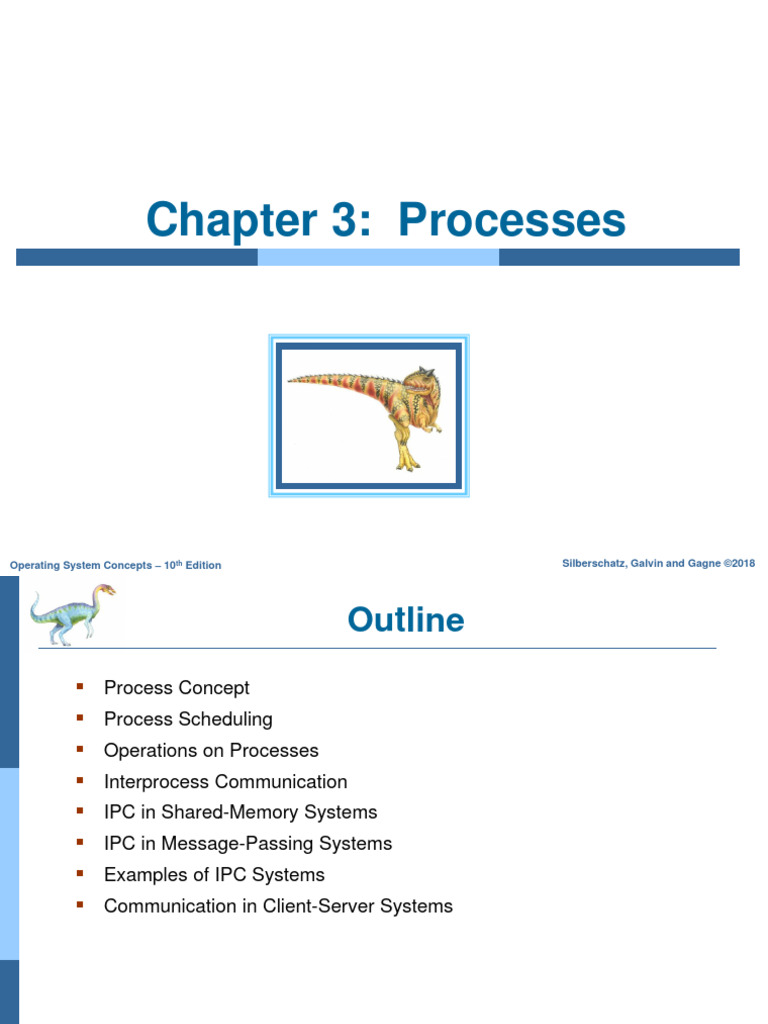 Chapter 3: Processes

Operating System Concepts – 10$^{th}$ Edition

Silberschatz, Galvin and Gagne ©2018

Outline

- Process Concept
- Process Scheduling
- Operations on Processes
- Interprocess Communication
- IPC in Shared-Memory Systems
- IPC in Message-Passing Systems
- Examples of IPC Systems
- Communication in Client-Server Systems